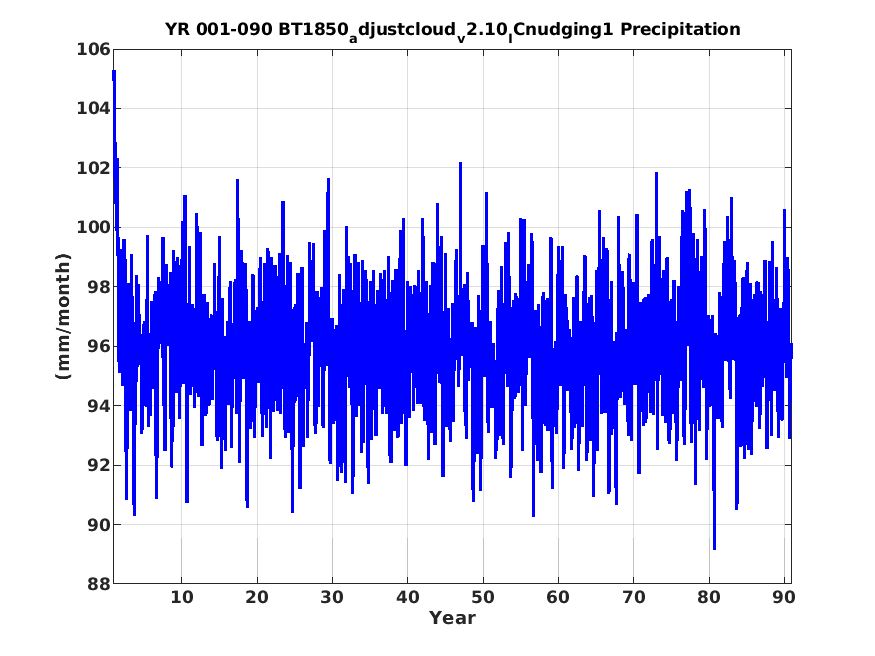 YR 001-090 BT1850$_a$djustcloud$_v$2.10$_l$Cnudging1 Precipitation

106
104
102
100
98
96
94
92
90
88

(mm/month)

10 20 30 40 50 60 70 80 90

Year